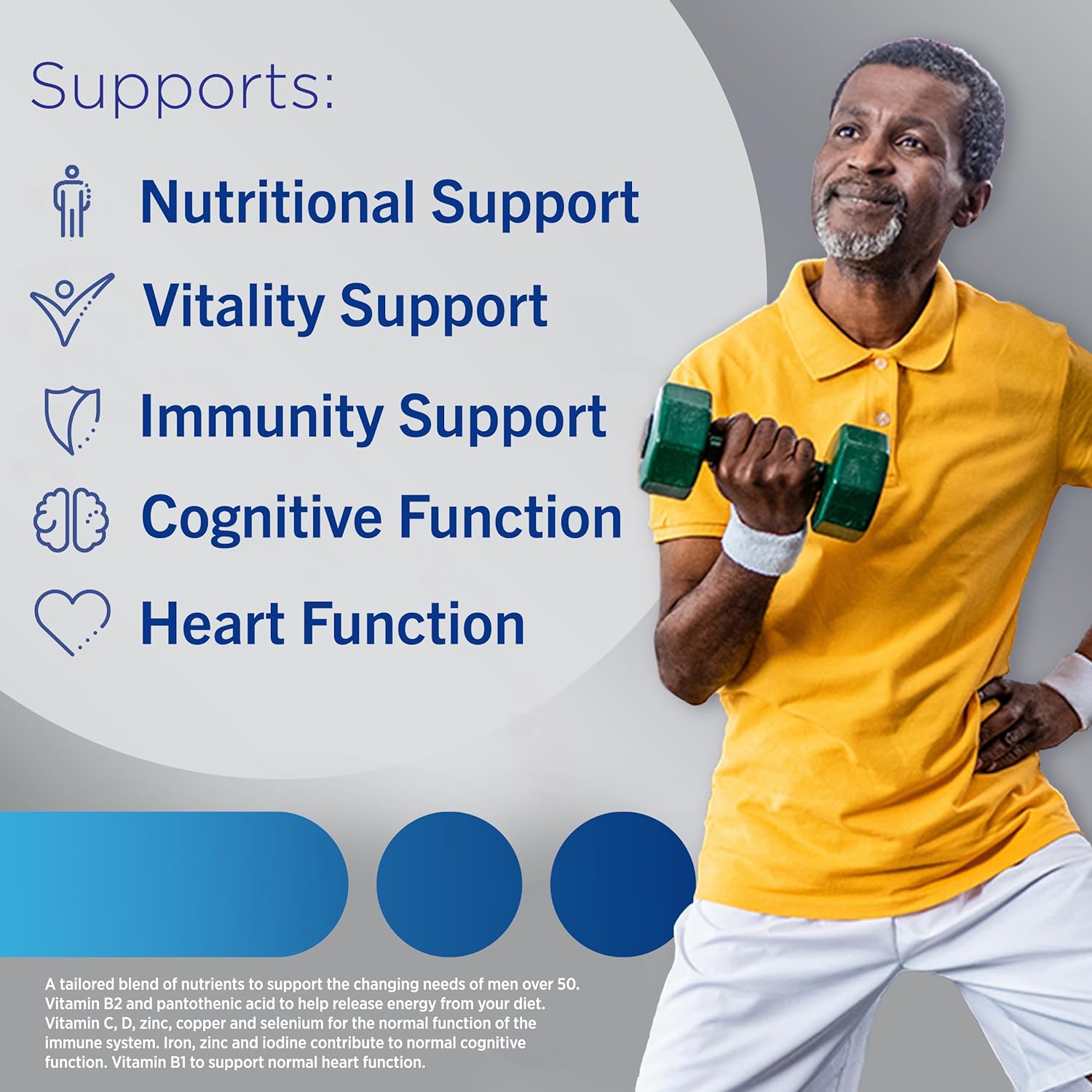 Supports:

Nutritional Support

Vitality Support

Immunity Support

Cognitive Function

Heart Function

A tailored blend of nutrients to support the changing needs of men over 50. Vitamin B2 and pantothenic acid to help release energy from your diet. Vitamin C, D, zinc, copper and selenium for the normal function of the immune system. Iron, zinc and iodine contribute to normal cognitive function. Vitamin B1 to support normal heart function.